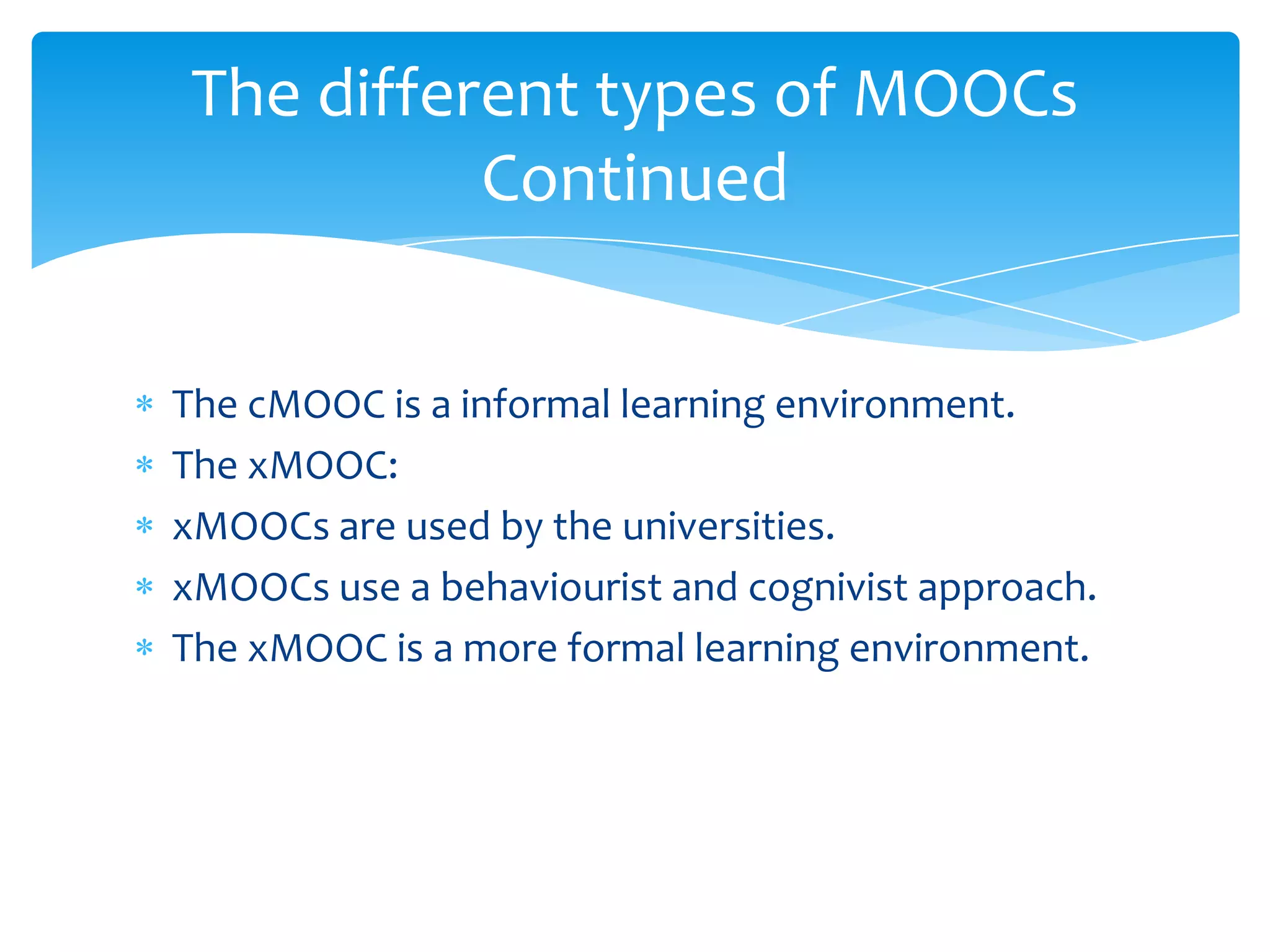 The different types of MOOCs Continued

* The cMOOC is a informal learning environment.
* The xMOOC:
* xMOOCs are used by the universities.
* xMOOCs use a behaviourist and cognivist approach.
* The xMOOC is a more formal learning environment.